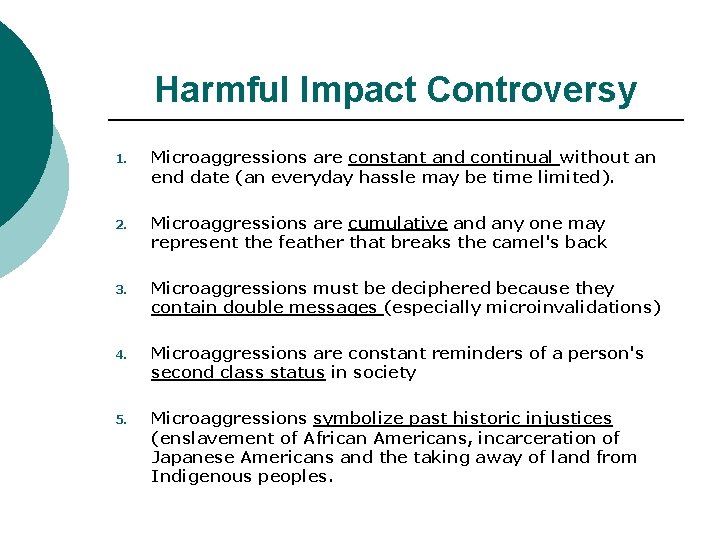 Harmful Impact Controversy

1. Microaggressions are constant and continual without an end date (an everyday hassle may be time limited).

2. Microaggressions are cumulative and any one may represent the feather that breaks the camel's back

3. Microaggressions must be deciphered because they contain double messages (especially microinvalidations)

4. Microaggressions are constant reminders of a person's second class status in society

5. Microaggressions symbolize past historic injustices (enslavement of African Americans, incarceration of Japanese Americans and the taking away of land from Indigenous peoples.